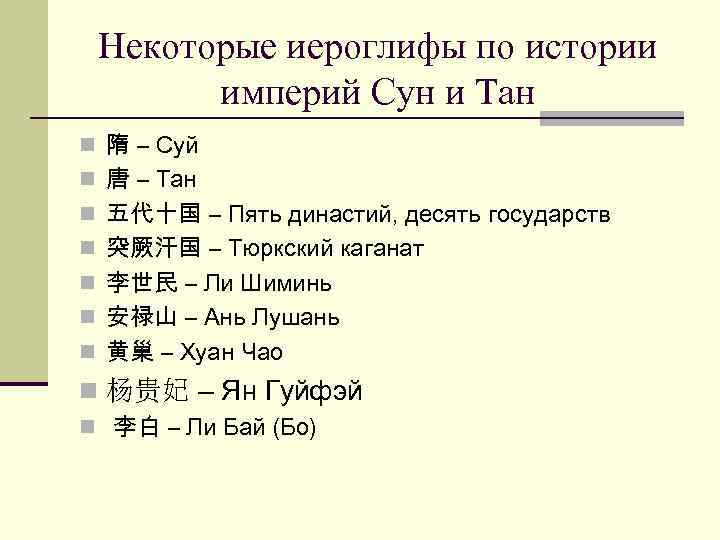 Некоторые иероглифы по истории империй Сун и Тан

隋 – Суй
唐 – Тан
五代十国 – Пять династий, десять государств
突厥汗国 – Тюркский каганат
李世民 – Ли Шиминь
安禄山 – Ань Лушань
黄巢 – Хуан Чао
杨贵妃 – Ян Гуйфэй
李白 – Ли Бай (Бо)